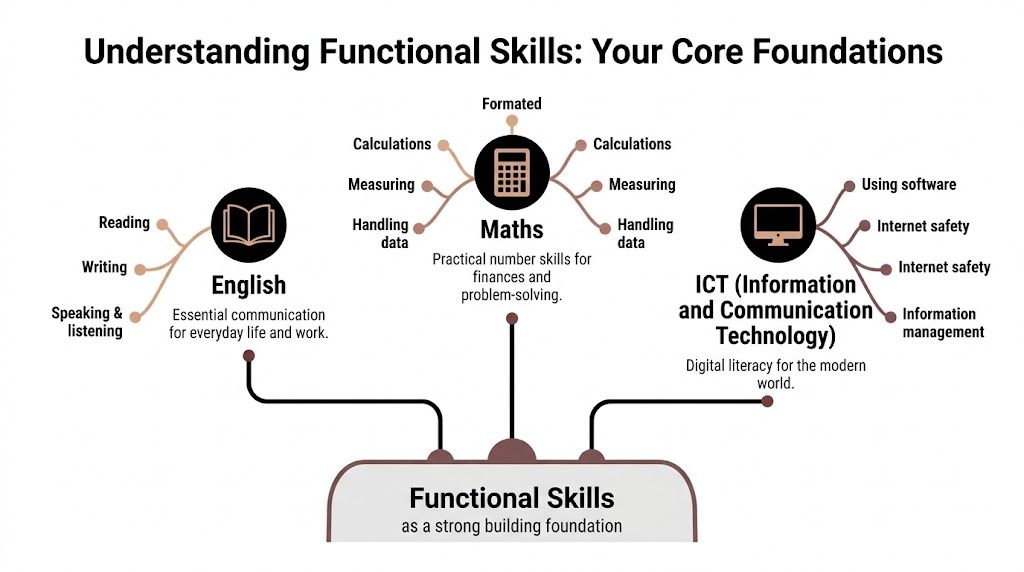 Understanding Functional Skills: Your Core Foundations

Reading

Writing

Speaking & listening

English

Essential communication for everyday life and work.

Formated

Calculations

Measuring

Handling data

Calculations

Measuring

Handling data

Maths

Practical number skills for finances and problem-solving.

Using software

Internet safety

Internet safety

Information management

ICT (Information and Communication Technology)

Digital literacy for the modern world.

Functional Skills

as a strong building foundation